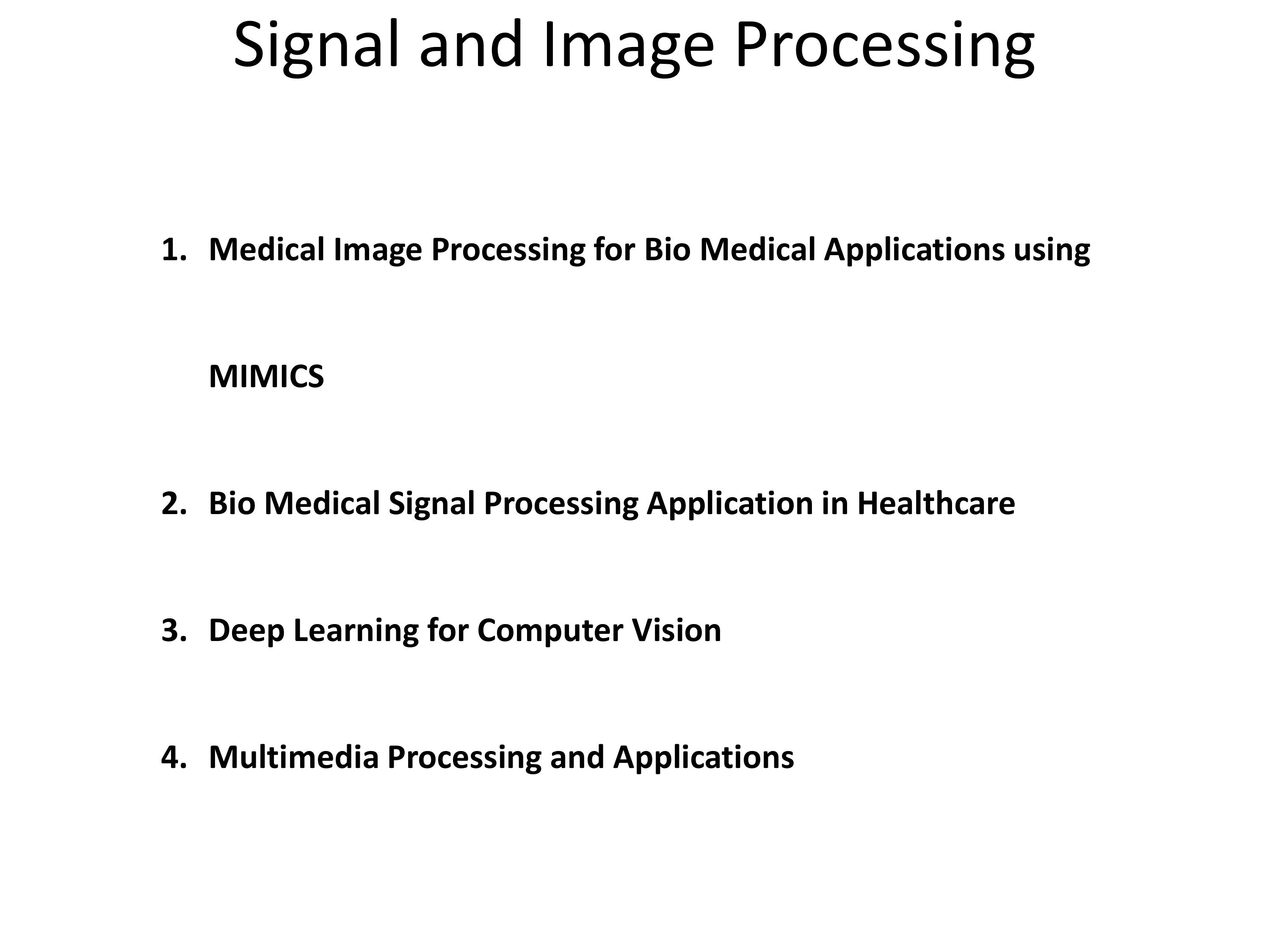 Signal and Image Processing

1. Medical Image Processing for Bio Medical Applications using MIMICS

2. Bio Medical Signal Processing Application in Healthcare

3. Deep Learning for Computer Vision

4. Multimedia Processing and Applications